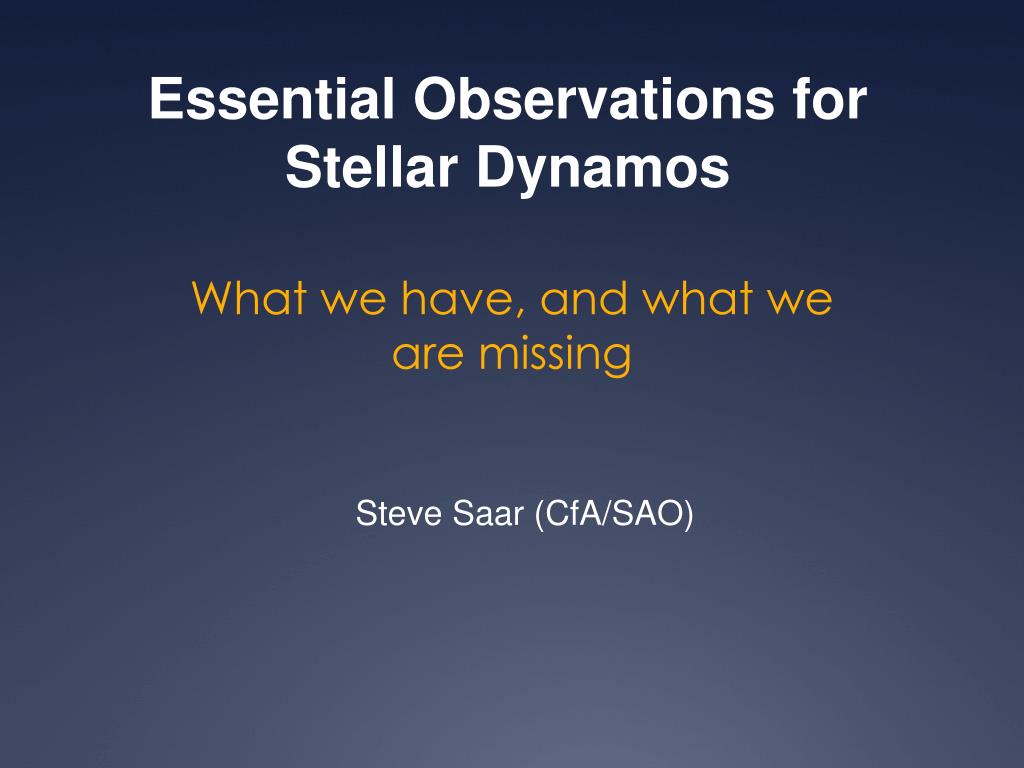 Essential Observations for Stellar Dynamos

What we have, and what we are missing

Steve Saar (CfA/SAO)